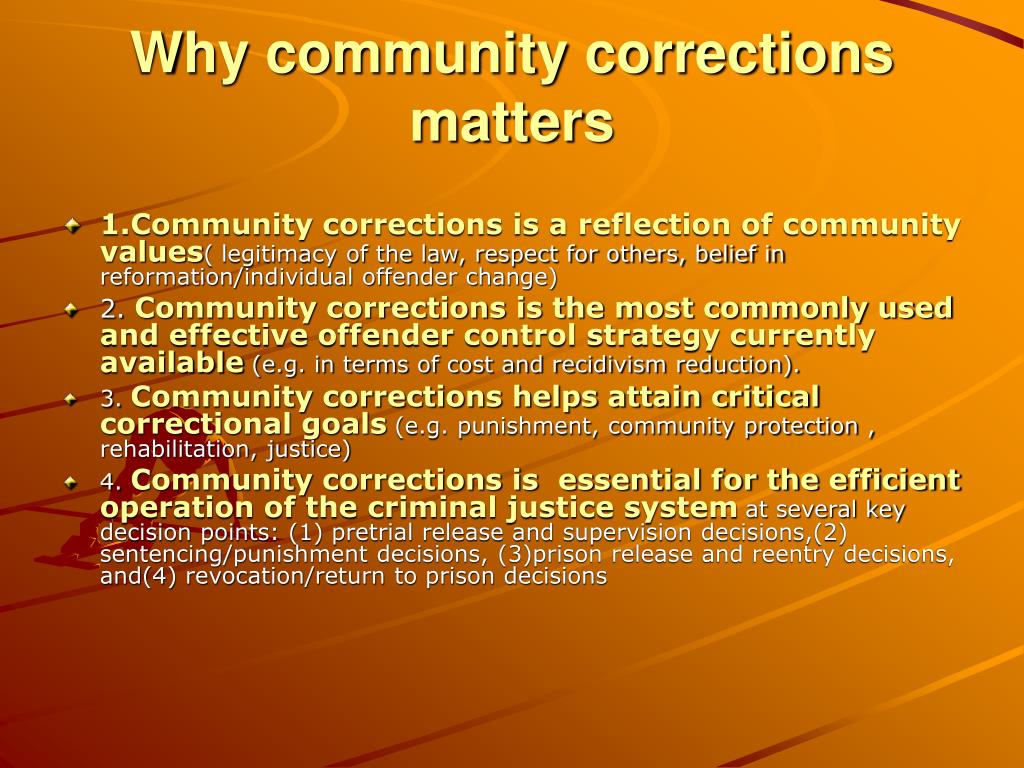 Why community corrections matters

1.Community corrections is a reflection of community values( legitimacy of the law, respect for others, belief in reformation/individual offender change)

2. Community corrections is the most commonly used and effective offender control strategy currently available (e.g. in terms of cost and recidivism reduction).

3. Community corrections helps attain critical correctional goals (e.g. punishment, community protection , rehabilitation, justice)

4. Community corrections is essential for the efficient operation of the criminal justice system at several key decision points: (1) pretrial release and supervision decisions,(2) sentencing/punishment decisions, (3)prison release and reentry decisions, and(4) revocation/return to prison decisions